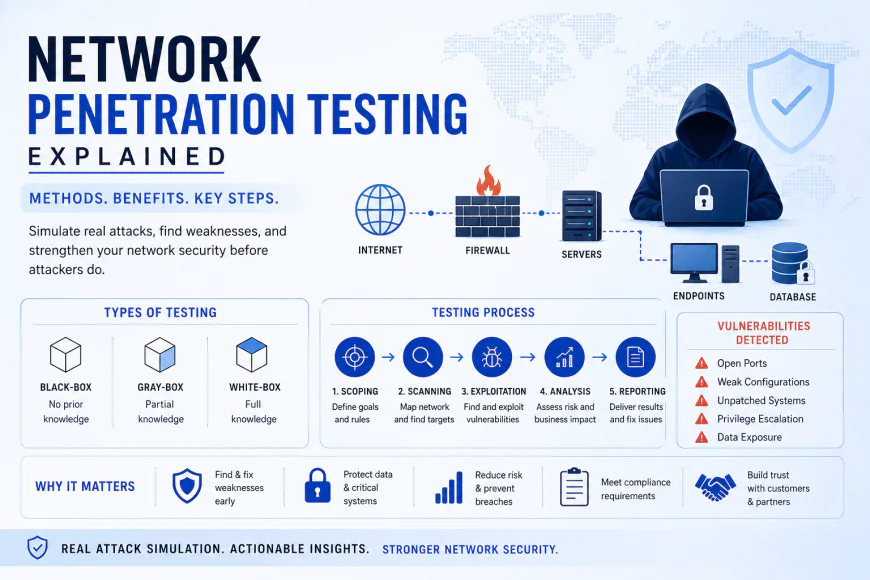 NETWORK
PENETRATION TESTING
EXPLAINED

METHODS. BENEFITS. KEY STEPS.

Simulate real attacks, find weaknesses, and strengthen your network security before attackers do.

INTERNET
FIREWALL
SERVERS
ENDPOINTS
DATABASE

TYPES OF TESTING

BLACK-BOX
No prior knowledge

GRAY-BOX
Partial knowledge

WHITE-BOX
Full knowledge

TESTING PROCESS

1. SCOPING
Define goals and rules

2. SCANNING
Map network and find targets

3. EXPLOITATION
Find and exploit vulnerabilities

4. ANALYSIS
Assess risk and business impact

5. REPORTING
Deliver results and fix issues

VULNERABILITIES DETECTED

Open Ports
Weak Configurations
Unpatched Systems
Privilege Escalation
Data Exposure

WHY IT MATTERS

Find & fix weaknesses early

Protect data & critical systems

Reduce risk & prevent breaches

Meet compliance requirements

Build trust with customers & partners

REAL ATTACK SIMULATION. ACTIONABLE INSIGHTS. STRONGER NETWORK SECURITY.